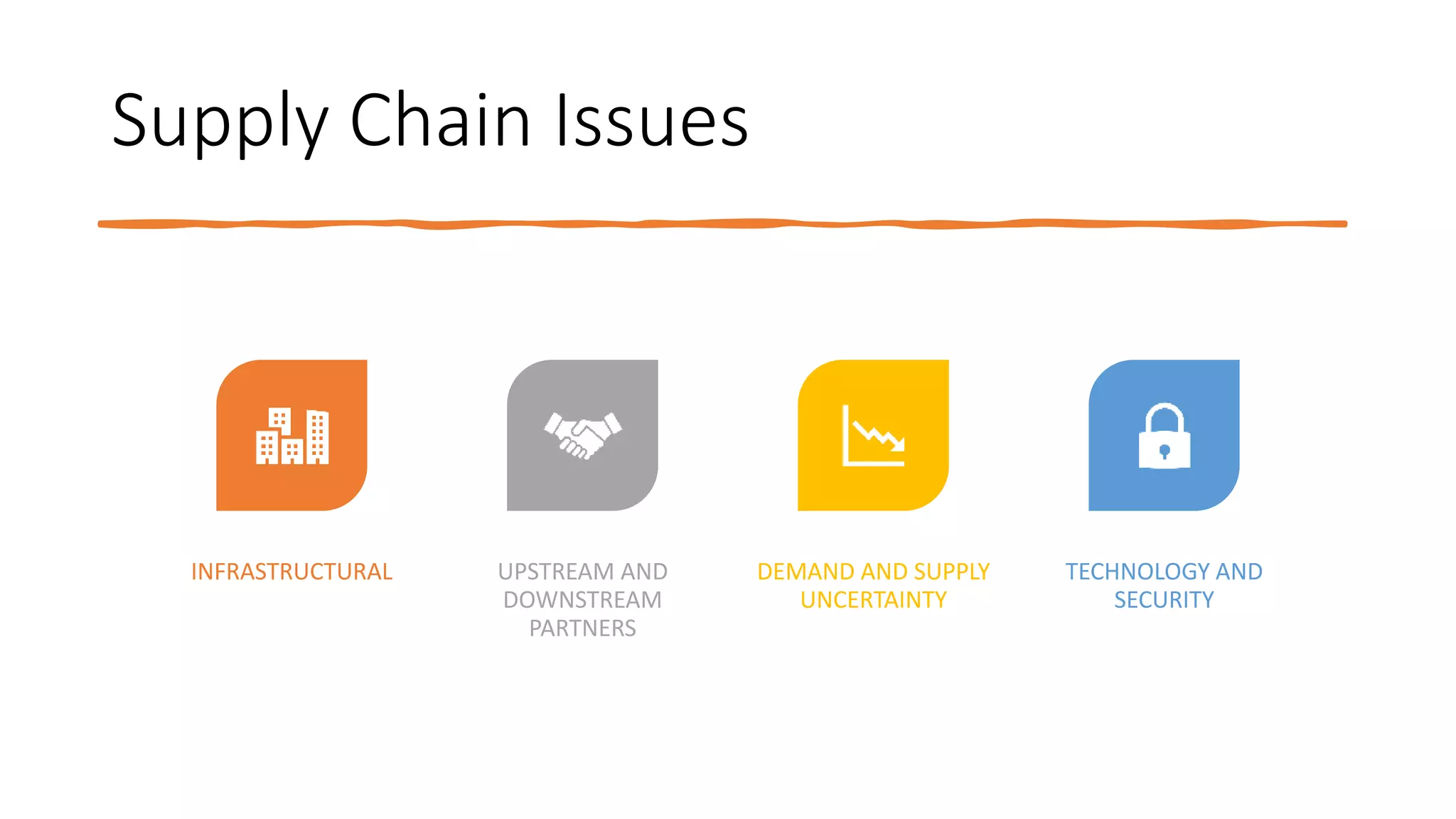 Supply Chain Issues

INFRASTRUCTURAL

UPSTREAM AND DOWNSTREAM PARTNERS

DEMAND AND SUPPLY UNCERTAINTY

TECHNOLOGY AND SECURITY